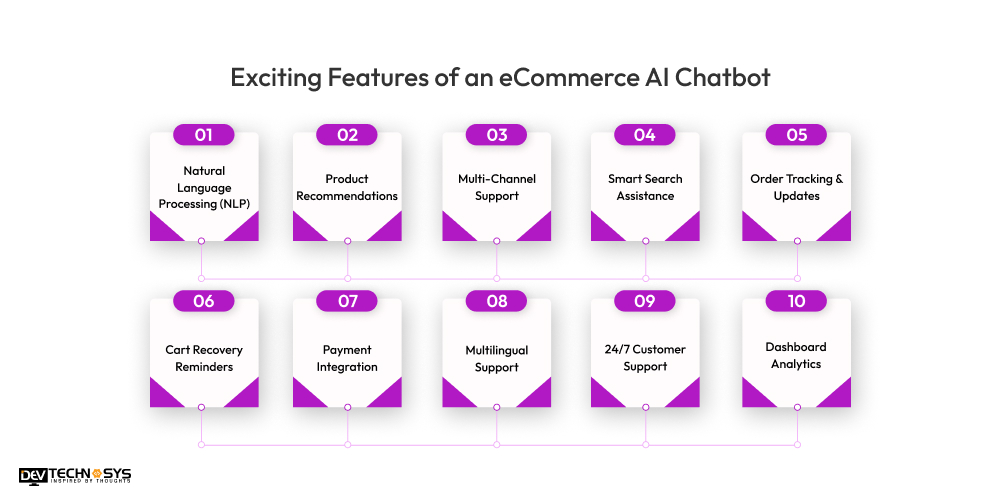 Exciting Features of an eCommerce AI Chatbot

01
Natural Language Processing (NLP)

02
Product Recommendations

03
Multi-Channel Support

04
Smart Search Assistance

05
Order Tracking & Updates

06
Cart Recovery Reminders

07
Payment Integration

08
Multilingual Support

09
24/7 Customer Support

10
Dashboard Analytics

DEV TECHNOSYS
INSPIRED BY THOUGHTS